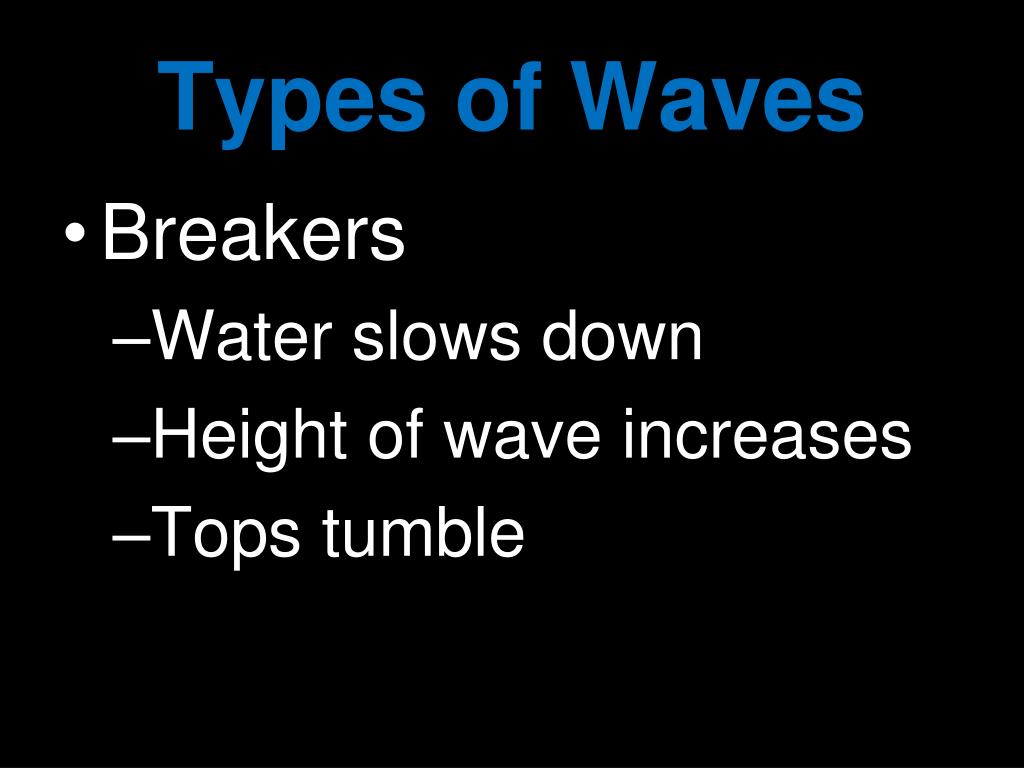 Types of Waves

• Breakers
–Water slows down
–Height of wave increases
–Tops tumble